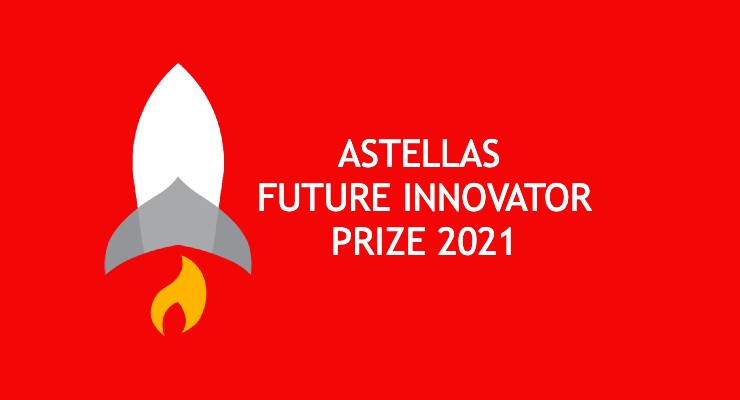 ASTELLAS
FUTURE INNOVATOR
PRIZE 2021